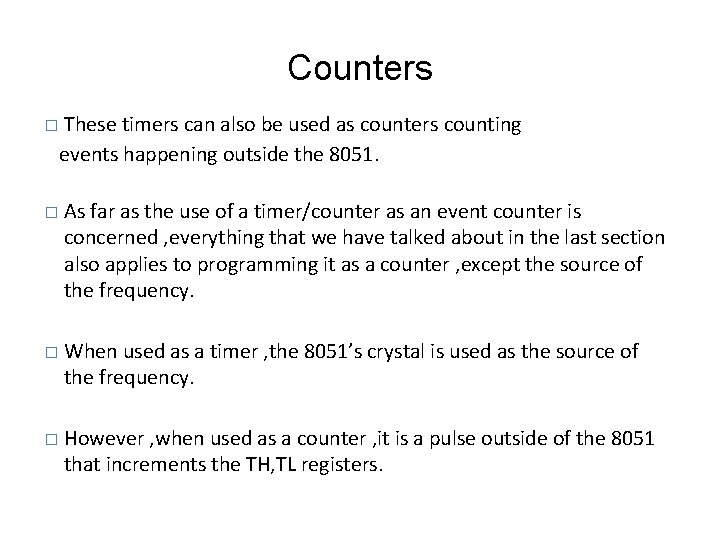 Counters

□ These timers can also be used as counters counting events happening outside the 8051.

□ As far as the use of a timer/counter as an event counter is concerned ,everything that we have talked about in the last section also applies to programming it as a counter ,except the source of the frequency.

□ When used as a timer ,the 8051's crystal is used as the source of the frequency.

□ However ,when used as a counter ,it is a pulse outside of the 8051 that increments the TH,TL registers.